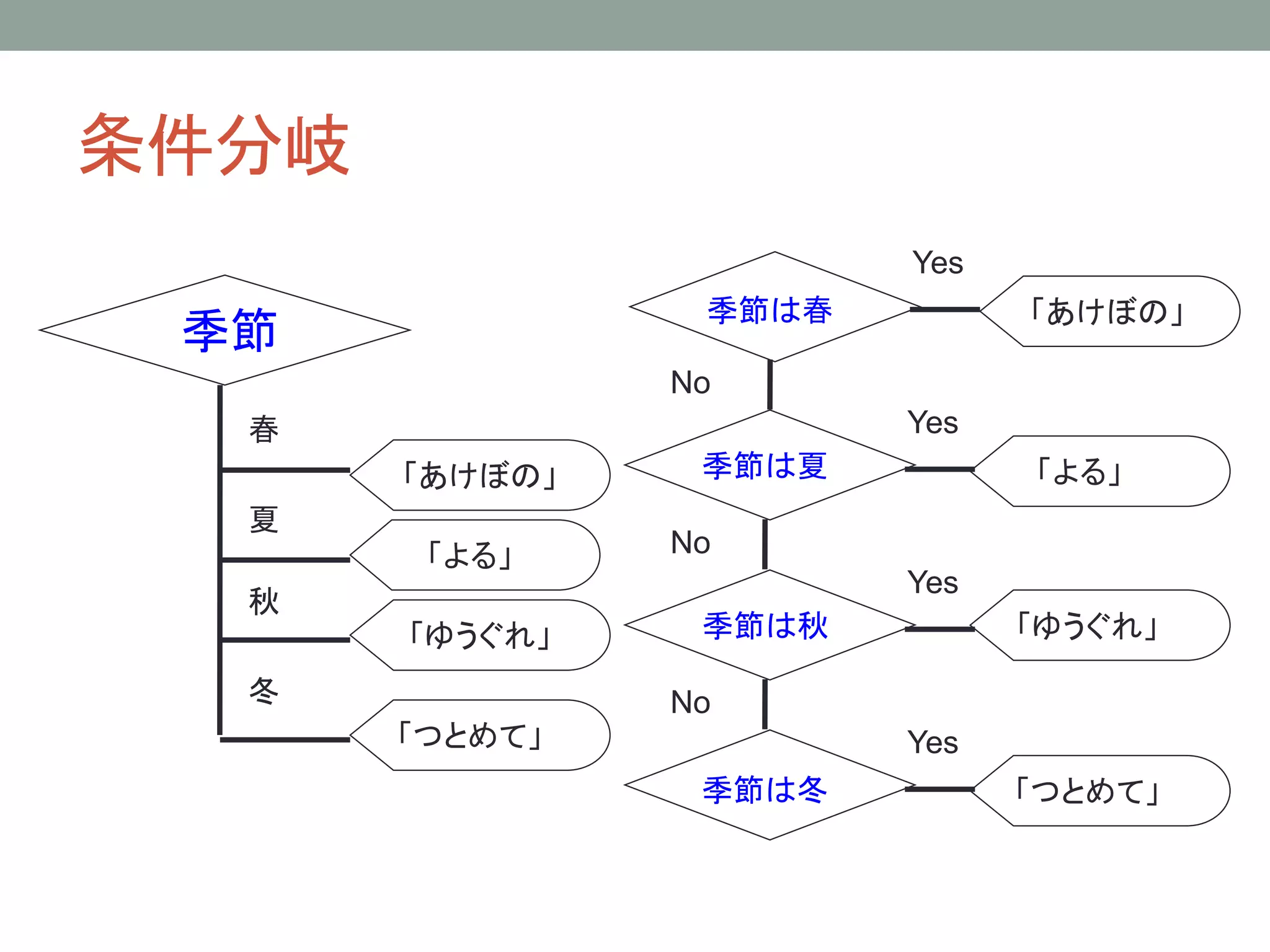 条件分岐

季節

春

「あけぼの」

夏

「よる」

秋

「ゆうぐれ」

冬

「つとめて」

季節は春

Yes

「あけぼの」

No

季節は夏

Yes

「よる」

No

季節は秋

Yes

「ゆうぐれ」

No

季節は冬

Yes

「つとめて」